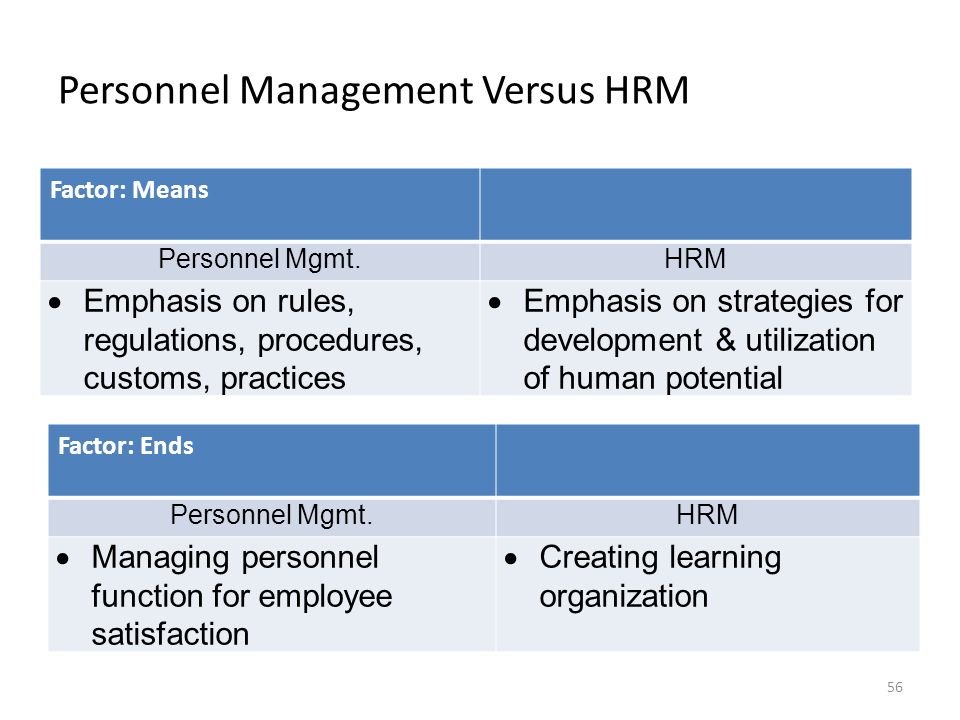 Personnel Management Versus HRM

| Factor: Means | |
|---|---|
| Personnel Mgmt. | HRM |
| • Emphasis on rules, regulations, procedures, customs, practices | • Emphasis on strategies for development & utilization of human potential |

| Factor: Ends | |
|---|---|
| Personnel Mgmt. | HRM |
| • Managing personnel function for employee satisfaction | • Creating learning organization |

56